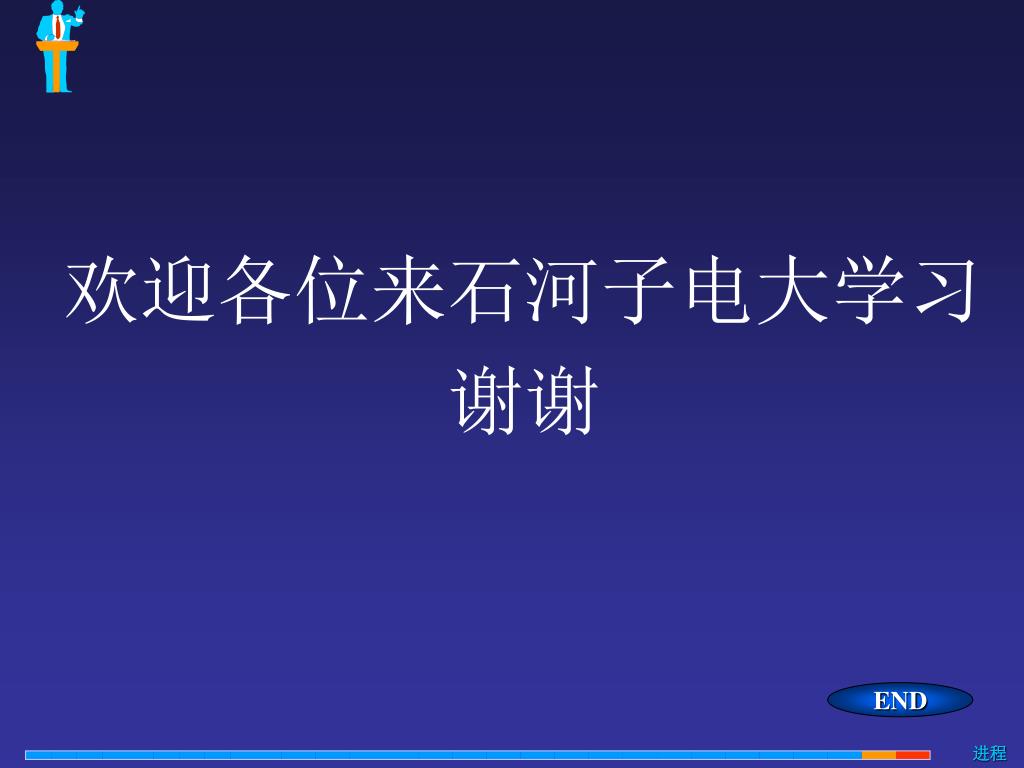 欢迎各位来石河子电大学习
谢谢

END

进程